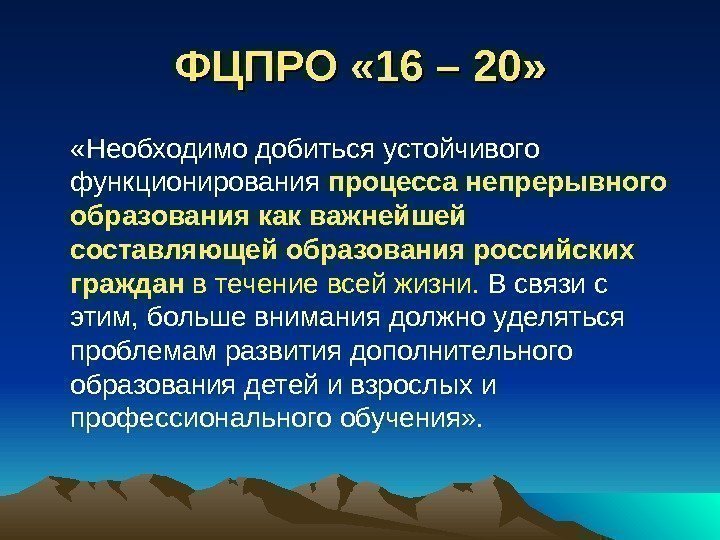 ФЦПРО «16 – 20»

«Необходимо добиться устойчивого функционирования процесса непрерывного образования как важнейшей составляющей образования российских граждан в течение всей жизни. В связи с этим, больше внимания должно уделяться проблемам развития дополнительного образования детей и взрослых и профессионального обучения».